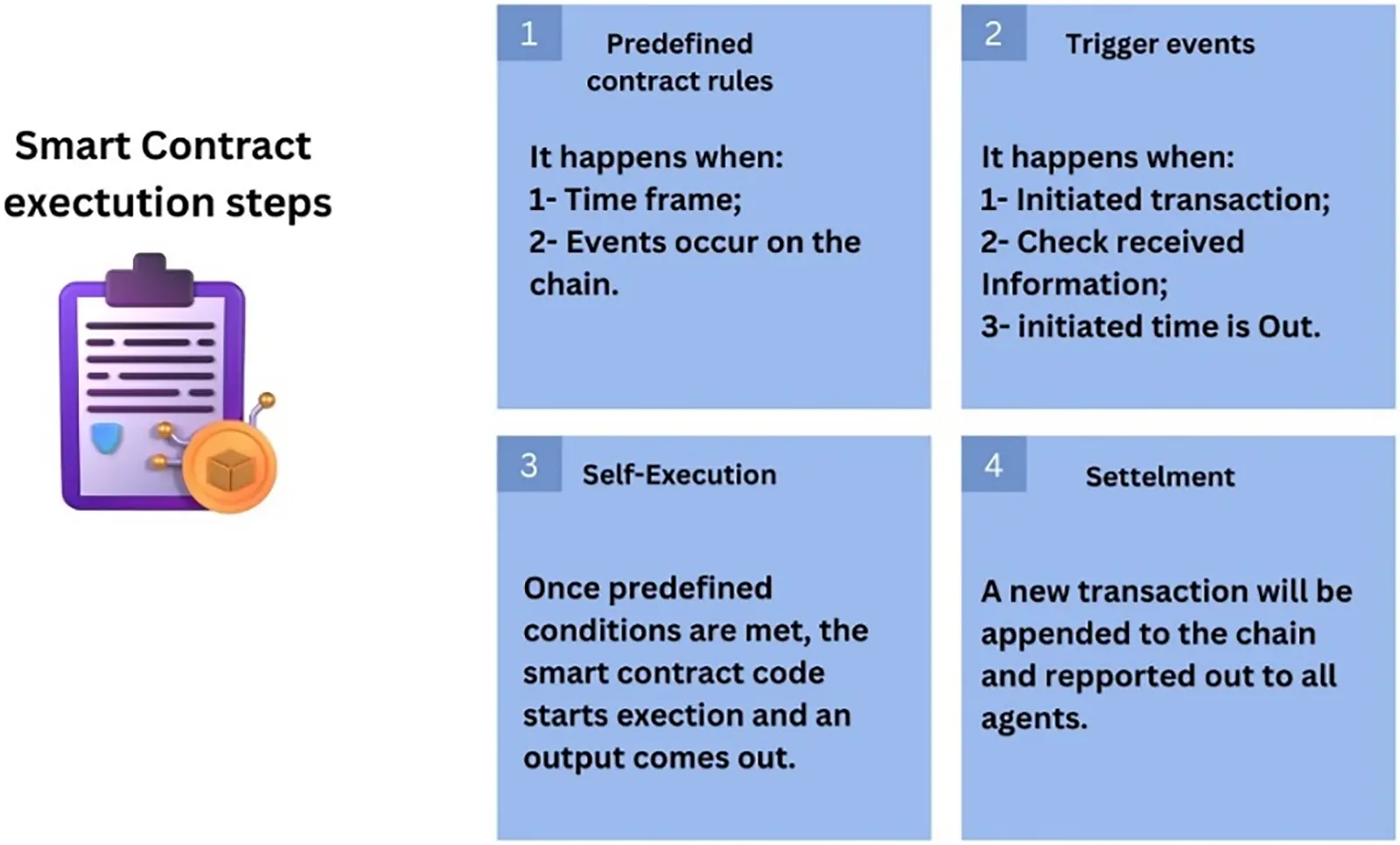 Smart Contract exectution steps

1

Predefined contract rules

It happens when:
1- Time frame;
2- Events occur on the chain.

2

Trigger events

It happens when:
1- Initiated transaction;
2- Check received Information;
3- initiated time is Out.

3

Self-Execution

Once predefined conditions are met, the smart contract code starts exection and an output comes out.

4

Settelment

A new transaction will be appended to the chain and repported out to all agents.